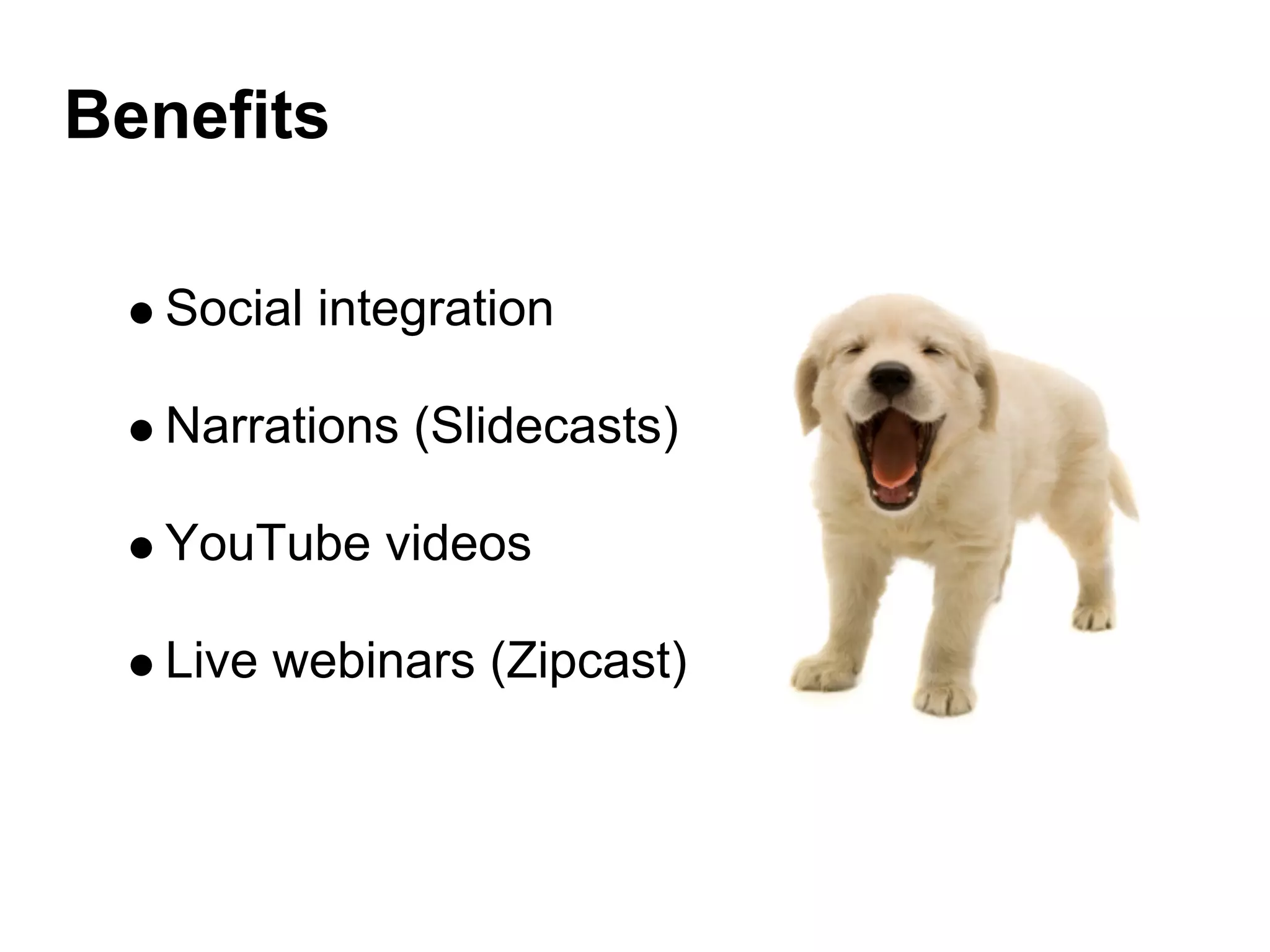 Benefits

● Social integration

● Narrations (Slidecasts)

● YouTube videos

● Live webinars (Zipcast)